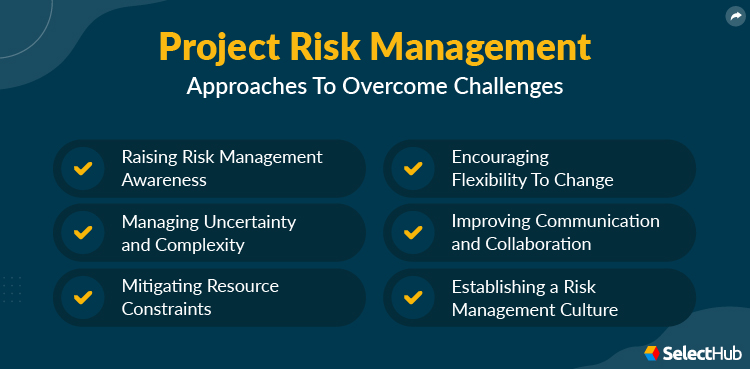 Project Risk Management
Approaches To Overcome Challenges

Raising Risk Management Awareness

Managing Uncertainty and Complexity

Mitigating Resource Constraints

Encouraging Flexibility To Change

Improving Communication and Collaboration

Establishing a Risk Management Culture

SelectHub